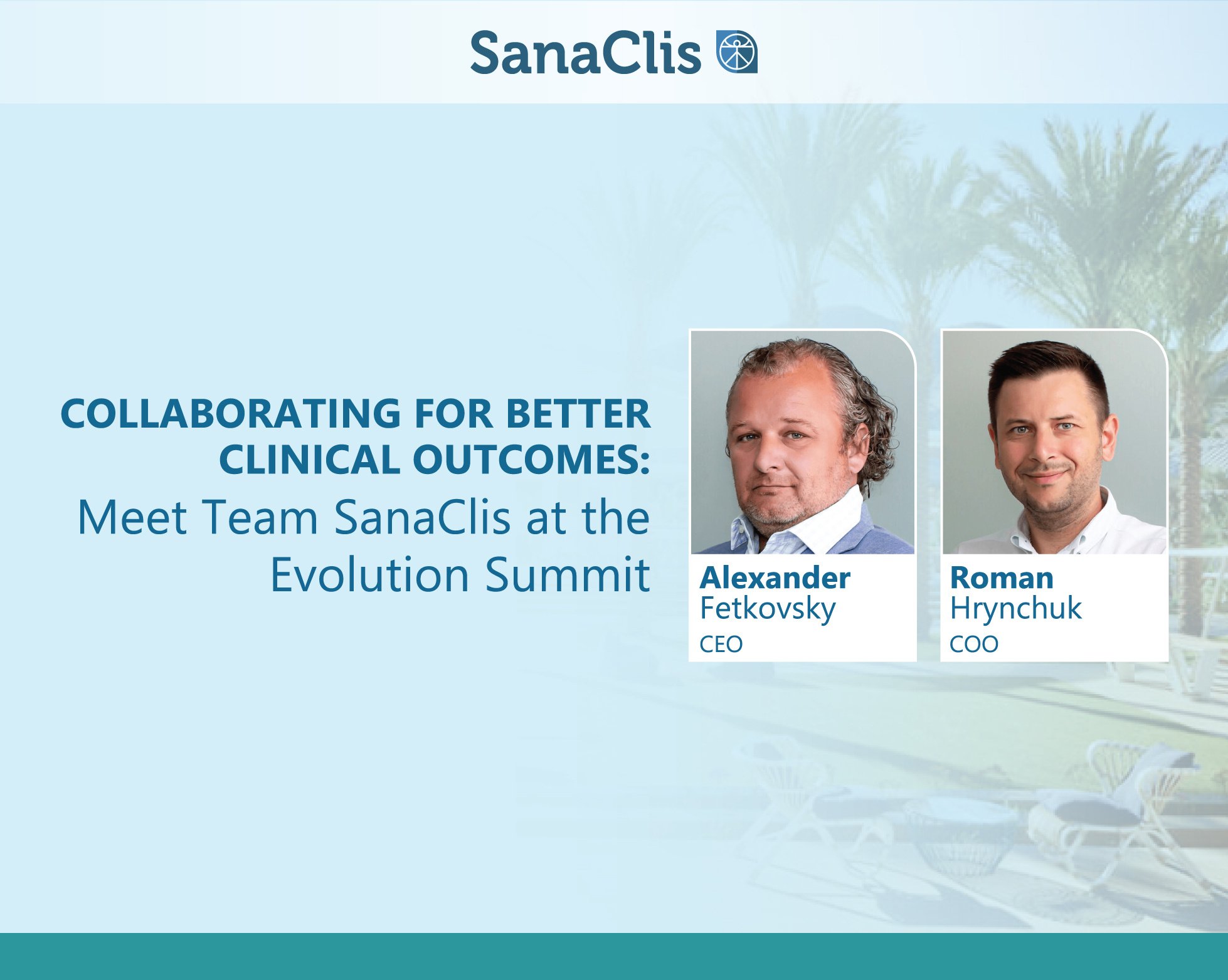 SanaClis

COLLABORATING FOR BETTER CLINICAL OUTCOMES:
Meet Team SanaClis at the Evolution Summit

Alexander Fetkovsky
CEO

Roman Hrynchuk
COO